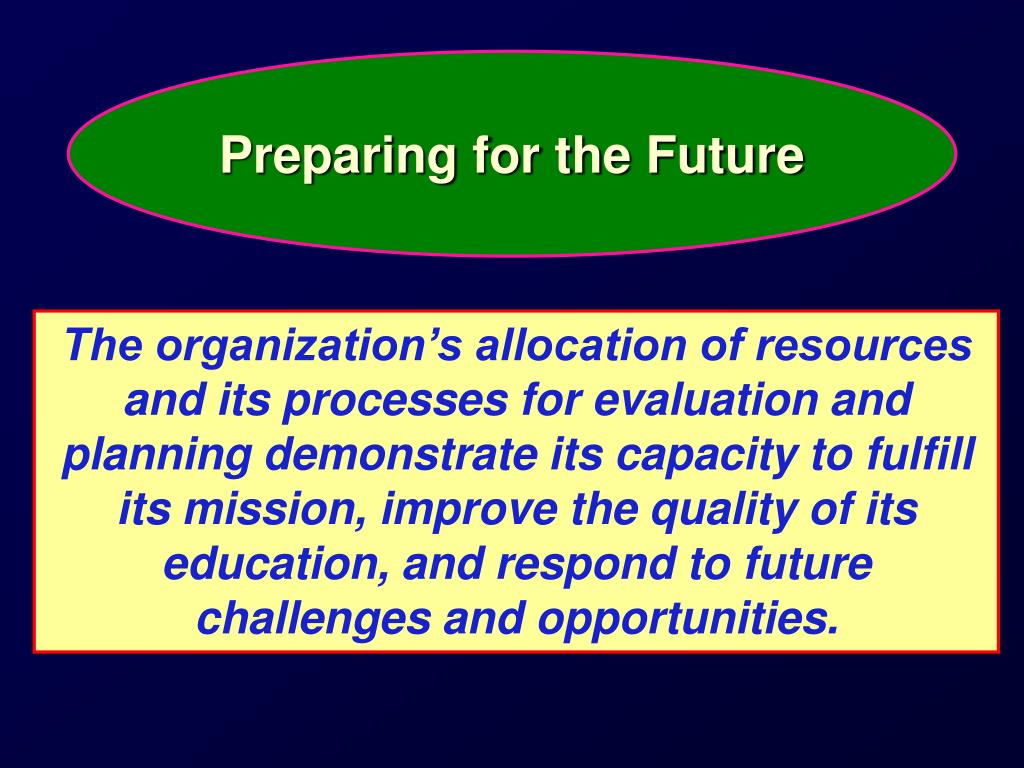 Preparing for the Future

The organization’s allocation of resources and its processes for evaluation and planning demonstrate its capacity to fulfill its mission, improve the quality of its education, and respond to future challenges and opportunities.